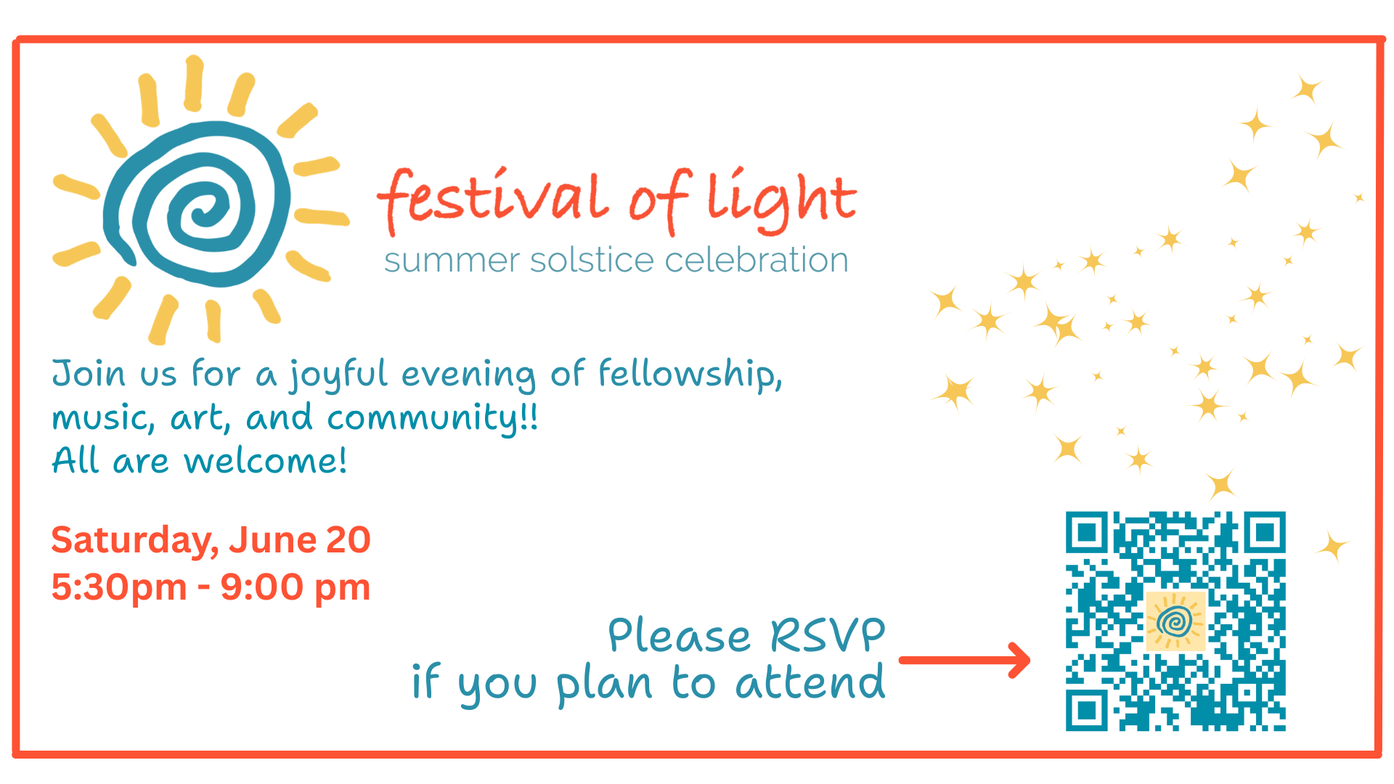 festival of light
summer solstice celebration

Join us for a joyful evening of fellowship, music, art, and community!!
All are welcome!

Saturday, June 20
5:30pm - 9:00 pm

Please RSVP
if you plan to attend